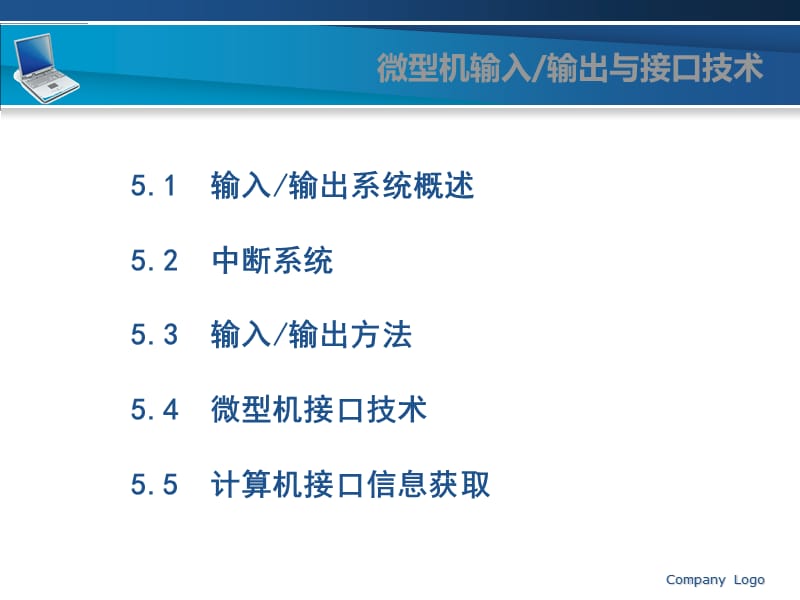 微型机输入/输出与接口技术

5.1 输入/输出系统概述

5.2 中断系统

5.3 输入/输出方法

5.4 微型机接口技术

5.5 计算机接口信息获取

Company Logo